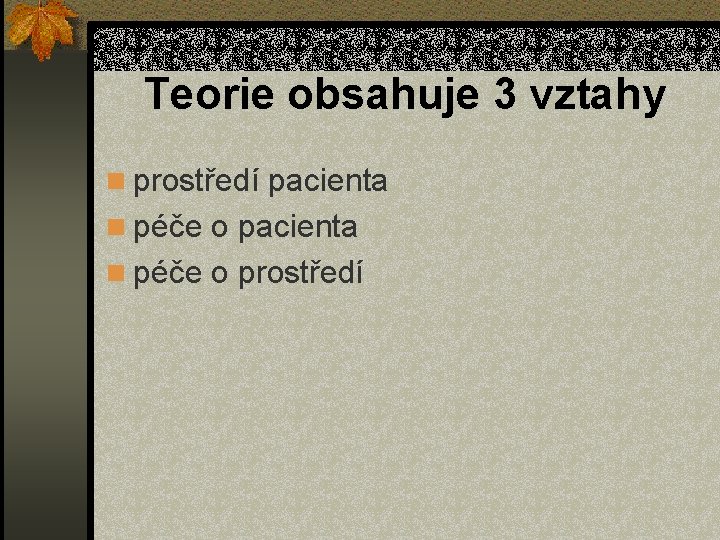 Teorie obsahuje 3 vztahy

prostředí pacienta
péče o pacienta
péče o prostředí